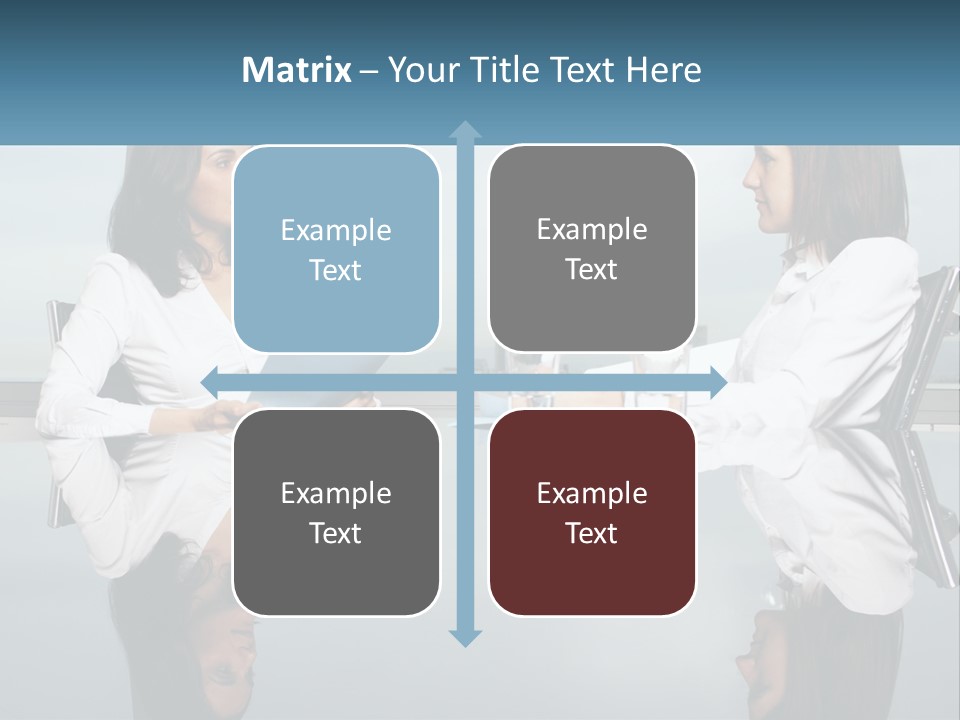 Matrix – Your Title Text Here

Example Text

Example Text

Example Text

Example Text